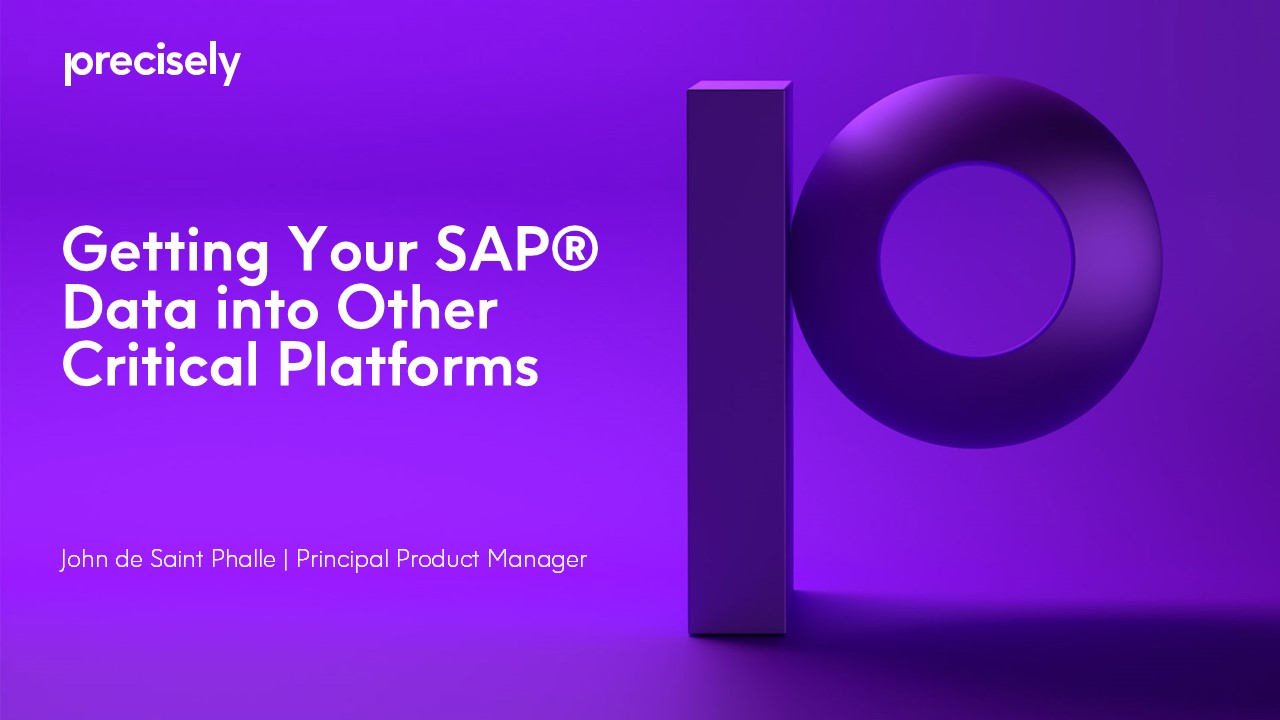 precisely

Getting Your SAP® Data into Other Critical Platforms

John de Saint Phalle | Principal Product Manager